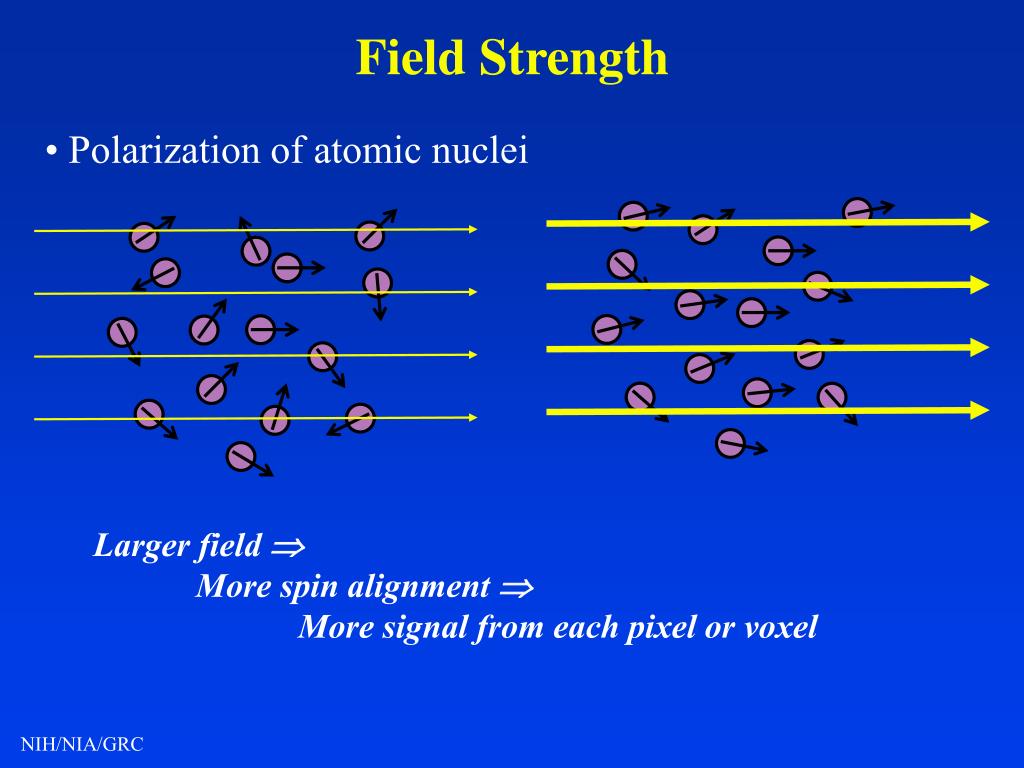 Field Strength

• Polarization of atomic nuclei

Larger field $\Rightarrow$
More spin alignment $\Rightarrow$
More signal from each pixel or voxel

NIH/NIA/GRC